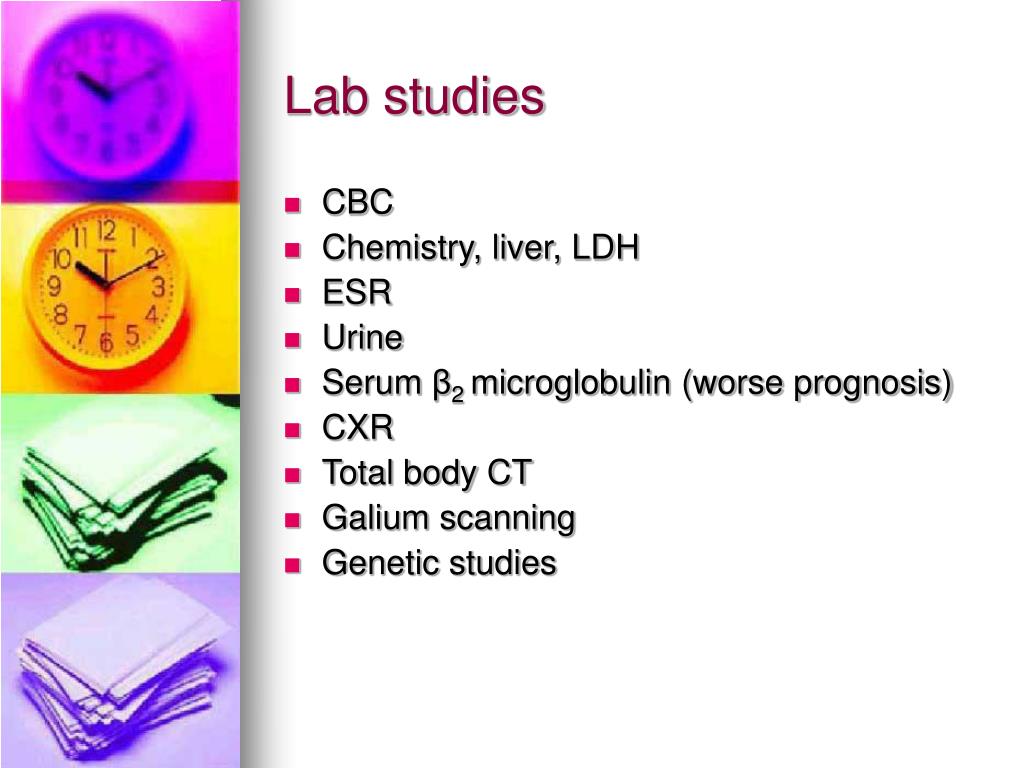 Lab studies

- CBC
- Chemistry, liver, LDH
- ESR
- Urine
- Serum $\beta_2$ microglobulin (worse prognosis)
- CXR
- Total body CT
- Galium scanning
- Genetic studies